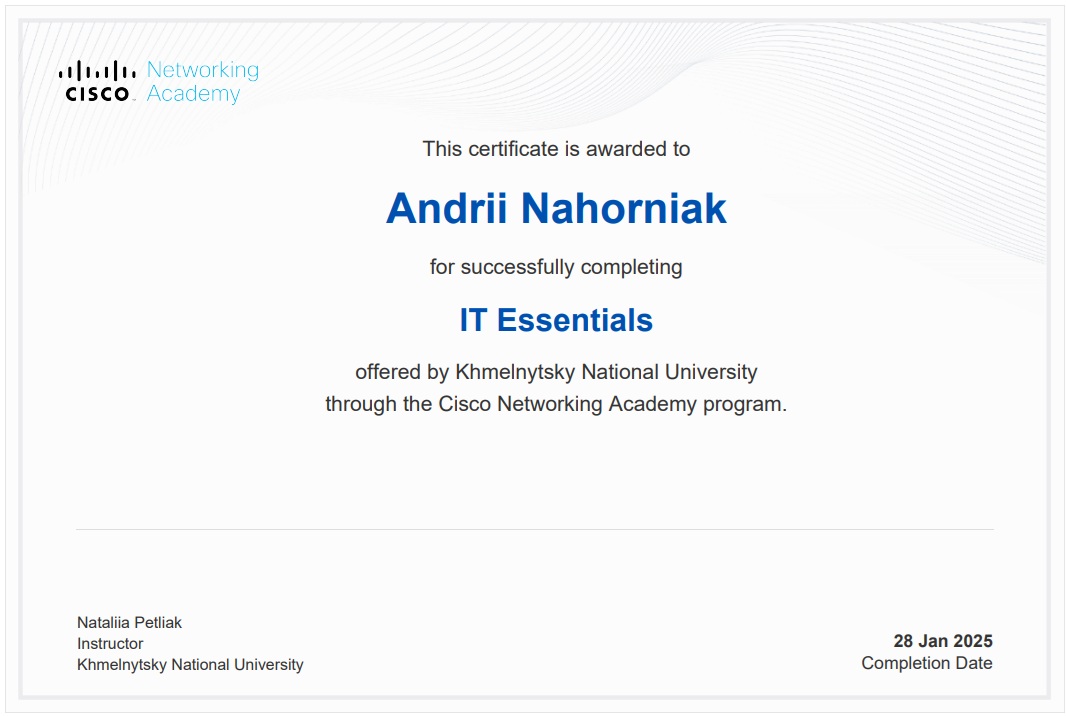 CISCO Networking Academy

This certificate is awarded to

Andrii Nahorniak

for successfully completing

IT Essentials

offered by Khmelnytsky National University through the Cisco Networking Academy program.

Nataliia Petliak
Instructor
Khmelnytsky National University

28 Jan 2025
Completion Date